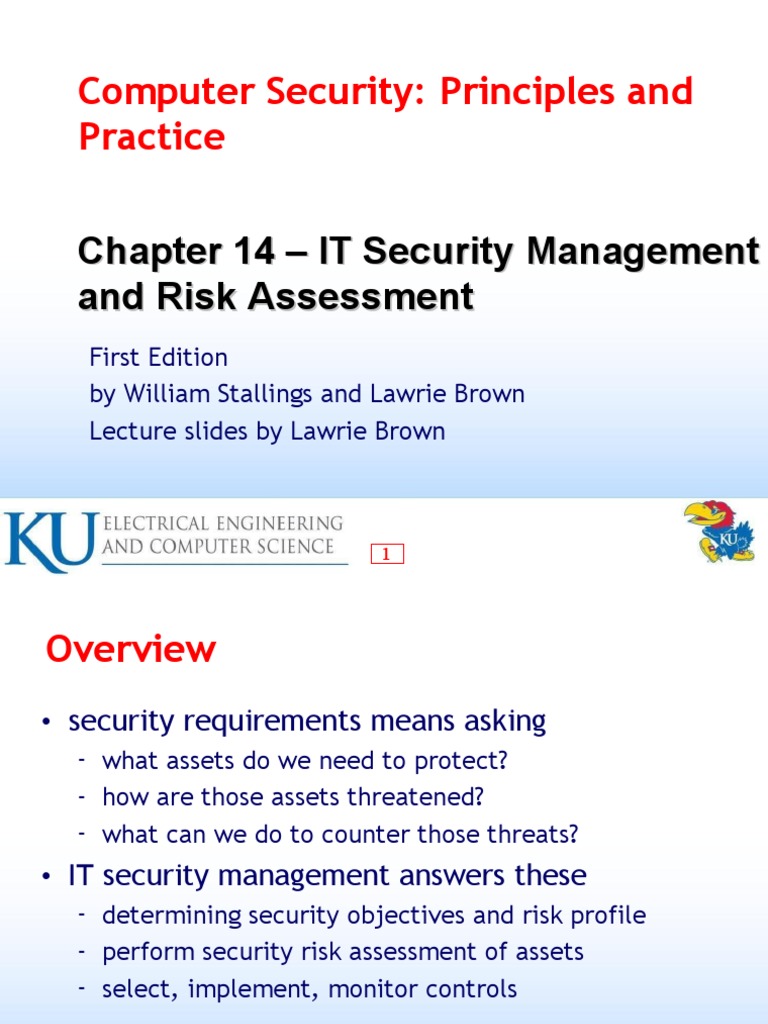 Computer Security: Principles and Practice

Chapter 14 – IT Security Management and Risk Assessment

First Edition
by William Stallings and Lawrie Brown
Lecture slides by Lawrie Brown

KU ELECTRICAL ENGINEERING AND COMPUTER SCIENCE

1

KU

Overview

• security requirements means asking
- what assets do we need to protect?
- how are those assets threatened?
- what can we do to counter those threats?
• IT security management answers these
- determining security objectives and risk profile
- perform security risk assessment of assets
- select, implement, monitor controls